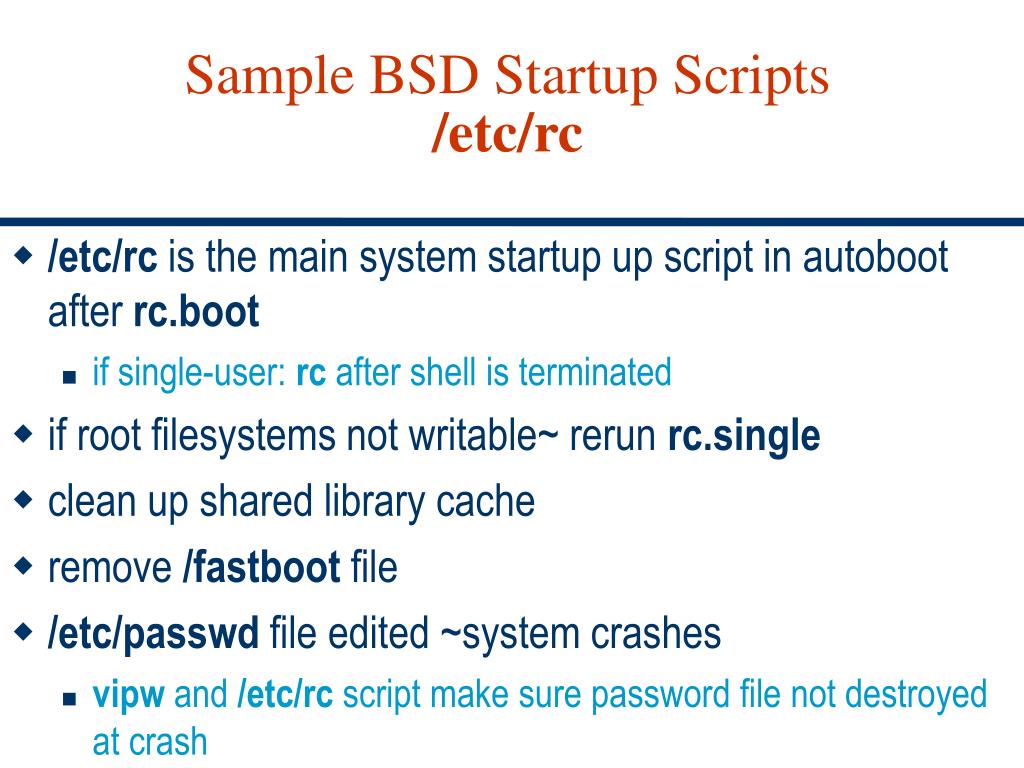 Sample BSD Startup Scripts
/etc/rc

/etc/rc is the main system startup up script in autoboot after rc.boot

if single-user: rc after shell is terminated

if root filesystems not writable~ rerun rc.single

clean up shared library cache

remove /fastboot file

/etc/passwd file edited ~system crashes

vipw and /etc/rc script make sure password file not destroyed at crash